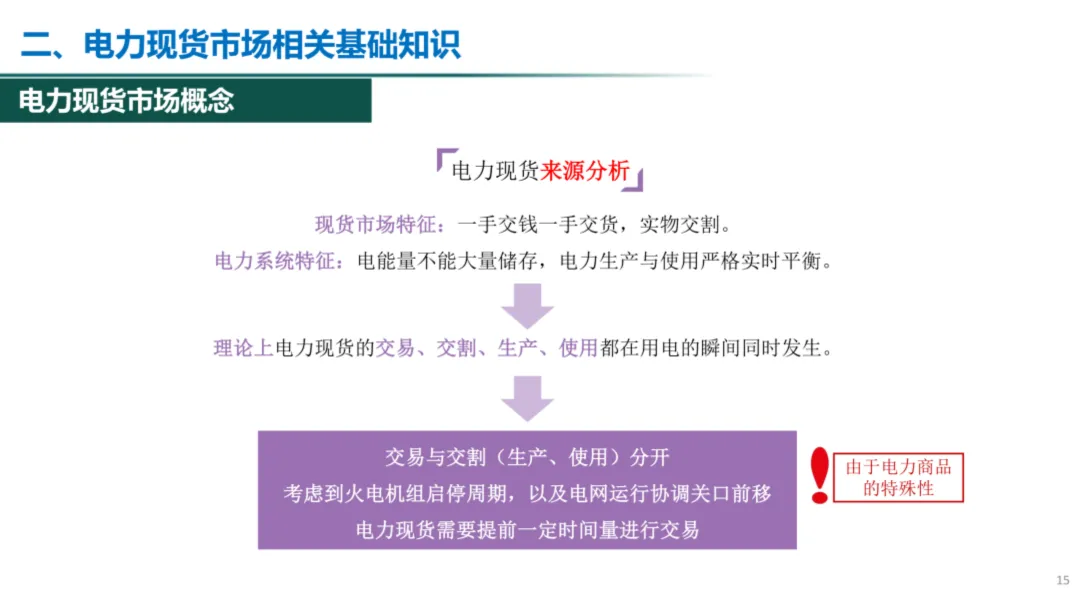 二、电力现货市场相关基础知识

电力现货市场概念

电力现货来源分析

现货市场特征：一手交钱一手交货，实物交割。

电力系统特征：电能量不能大量储存，电力生产与使用严格实时平衡。

理论上电力现货的交易、交割、生产、使用都在用电的瞬间同时发生。

交易与交割（生产、使用）分开
考虑到火电机组启停周期，以及电网运行协调关口前移
电力现货需要提前一定时间量进行交易

由于电力商品的特殊性

15